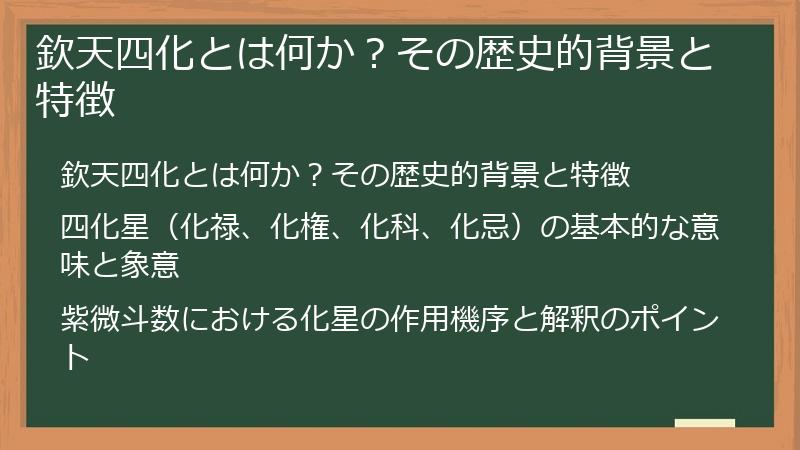 欽天四化とは何か？その歴史的背景と特徴

欽天四化とは何か？その歴史的背景と特徴

四化星（化禄、化権、化科、化忌）の基本的な意味と象意

紫微斗数における化星の作用機序と解釈のポイント